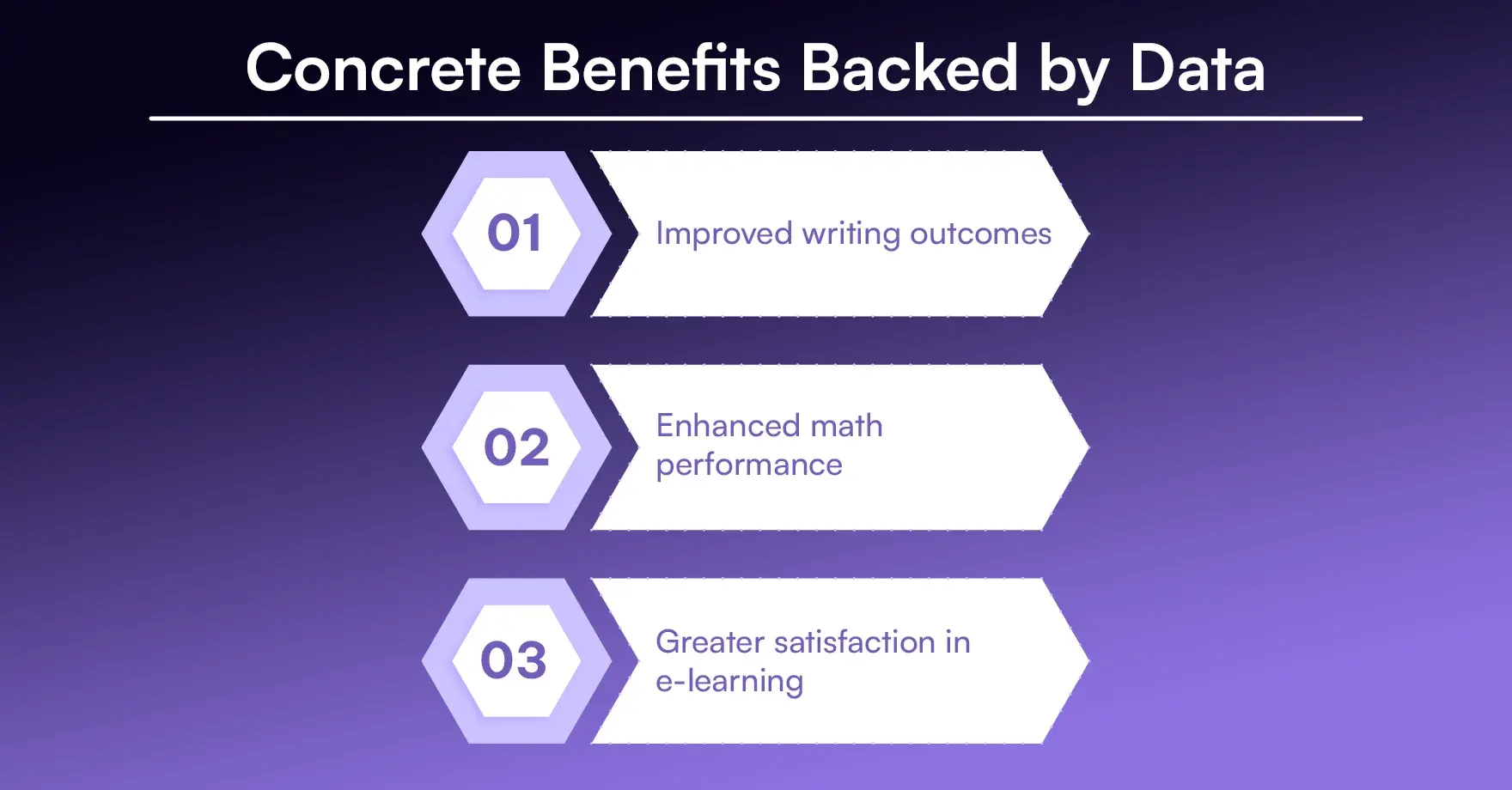 Concrete Benefits Backed by Data

01

Improved writing outcomes

02

Enhanced math performance

03

Greater satisfaction in e-learning